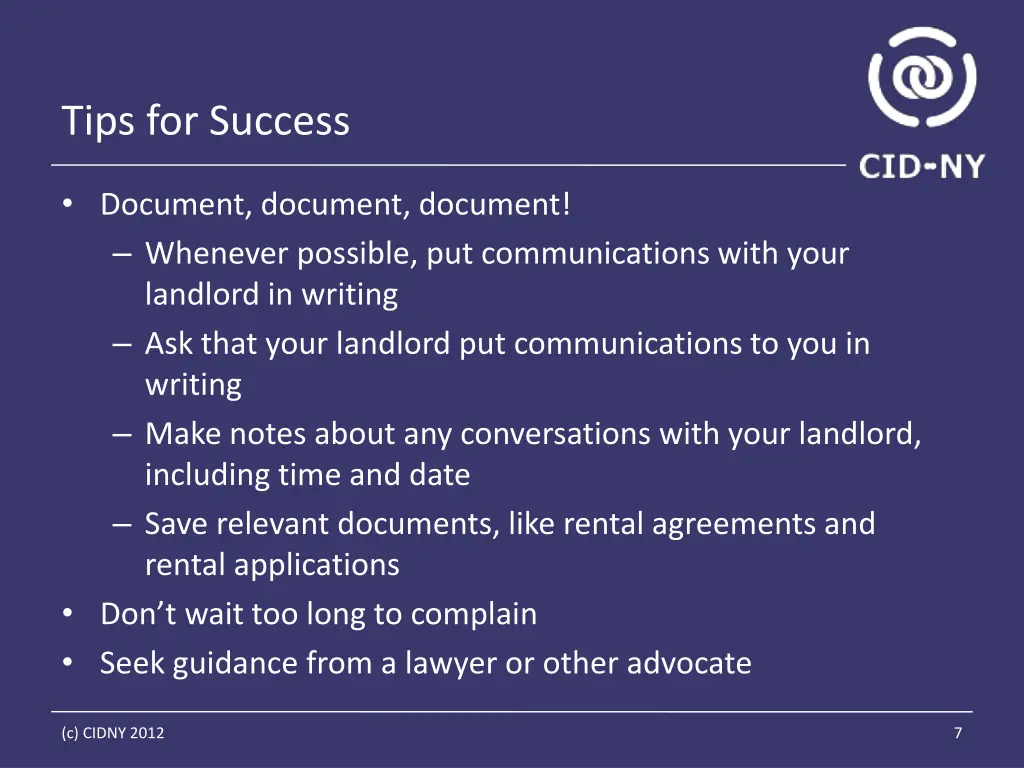 Tips for Success

CID-NY

• Document, document, document!
– Whenever possible, put communications with your landlord in writing
– Ask that your landlord put communications to you in writing
– Make notes about any conversations with your landlord, including time and date
– Save relevant documents, like rental agreements and rental applications
• Don’t wait too long to complain
• Seek guidance from a lawyer or other advocate

(c) CIDNY 2012

7